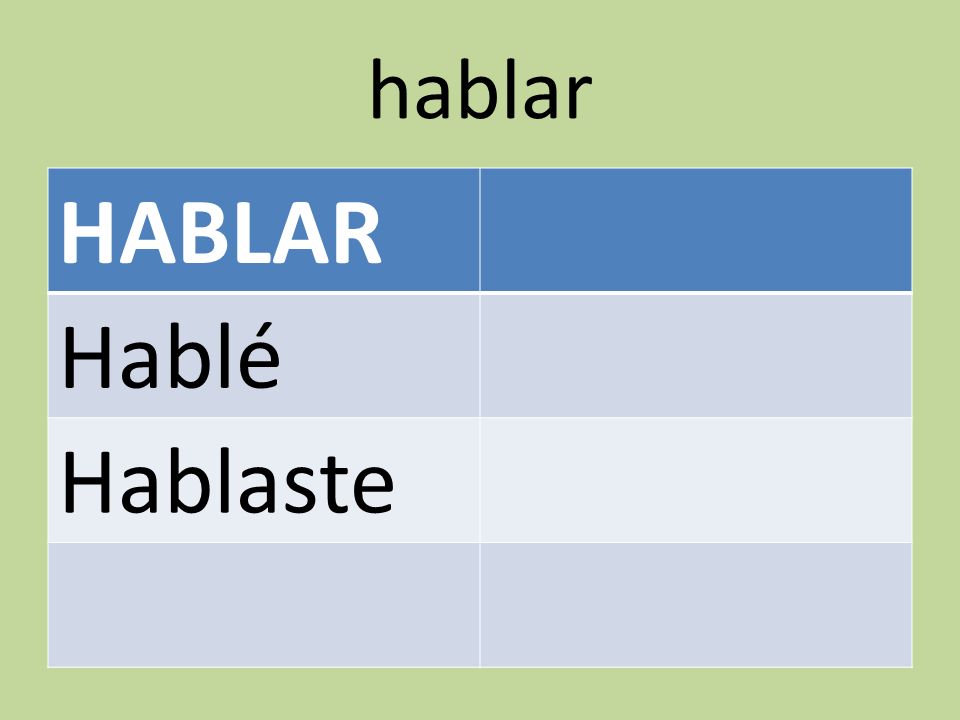 hablar

| HABLAR | |
|---|---|
| Hablé | |
| Hablaste | |
| | |